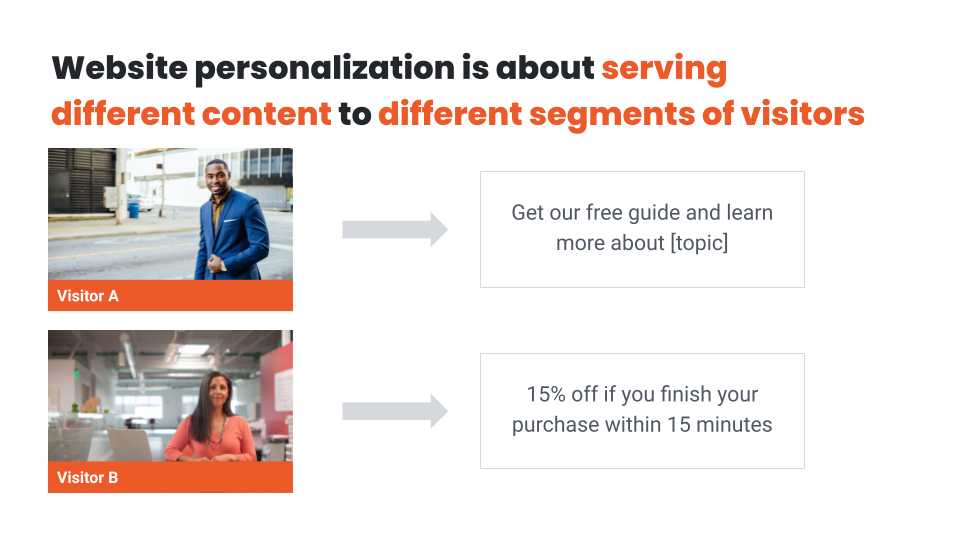 Website personalization is about serving different content to different segments of visitors

Visitor A

Get our free guide and learn more about [topic]

Visitor B

15% off if you finish your purchase within 15 minutes